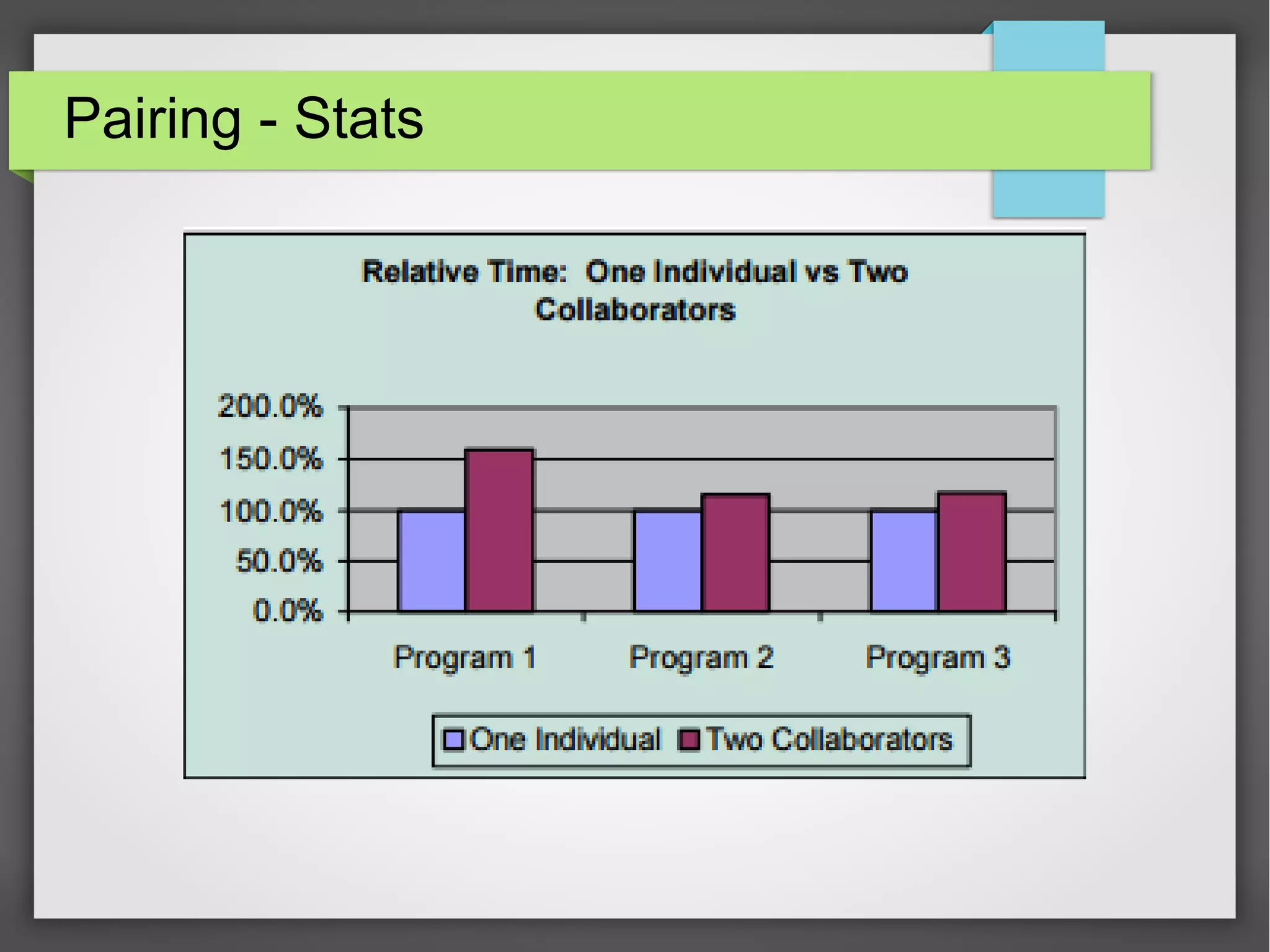 Pairing - Stats

Relative Time: One Individual vs Two Collaborators

200.0%
150.0%
100.0%
50.0%
0.0%

Program 1
Program 2
Program 3

One Individual
Two Collaborators